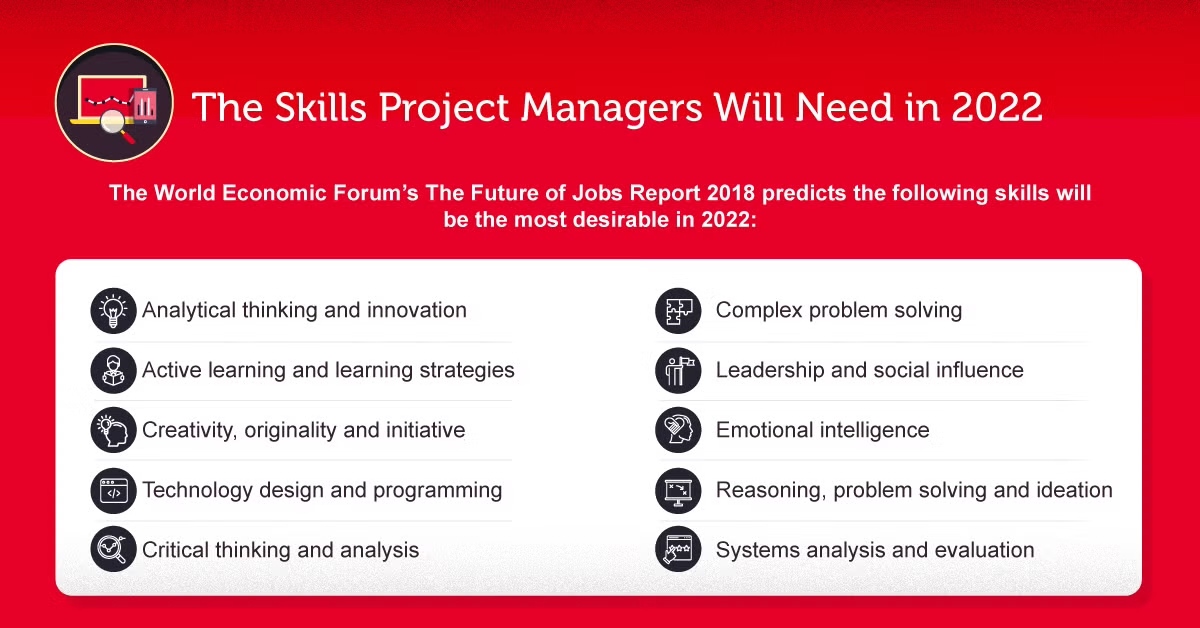 The Skills Project Managers Will Need in 2022

The World Economic Forum's The Future of Jobs Report 2018 predicts the following skills will be the most desirable in 2022:

Analytical thinking and innovation

Active learning and learning strategies

Creativity, originality and initiative

Technology design and programming

Critical thinking and analysis

Complex problem solving

Leadership and social influence

Emotional intelligence

Reasoning, problem solving and ideation

Systems analysis and evaluation